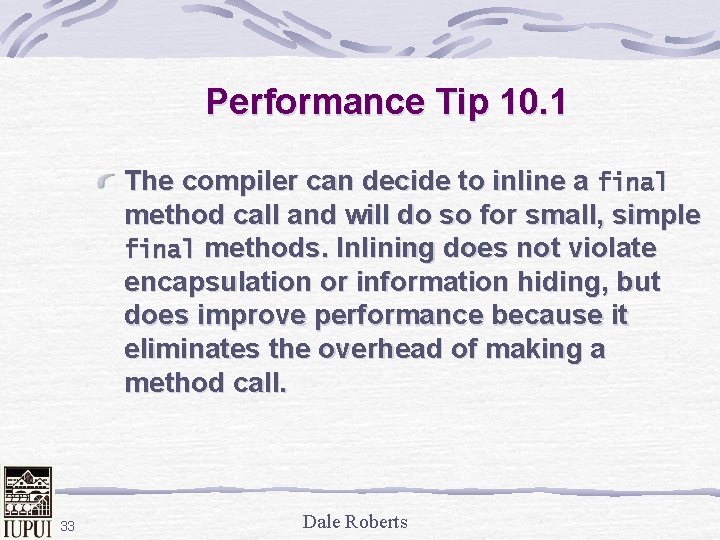 Performance Tip 10.1

The compiler can decide to inline a final method call and will do so for small, simple final methods. Inlining does not violate encapsulation or information hiding, but does improve performance because it eliminates the overhead of making a method call.

IUPUI 33

Dale Roberts